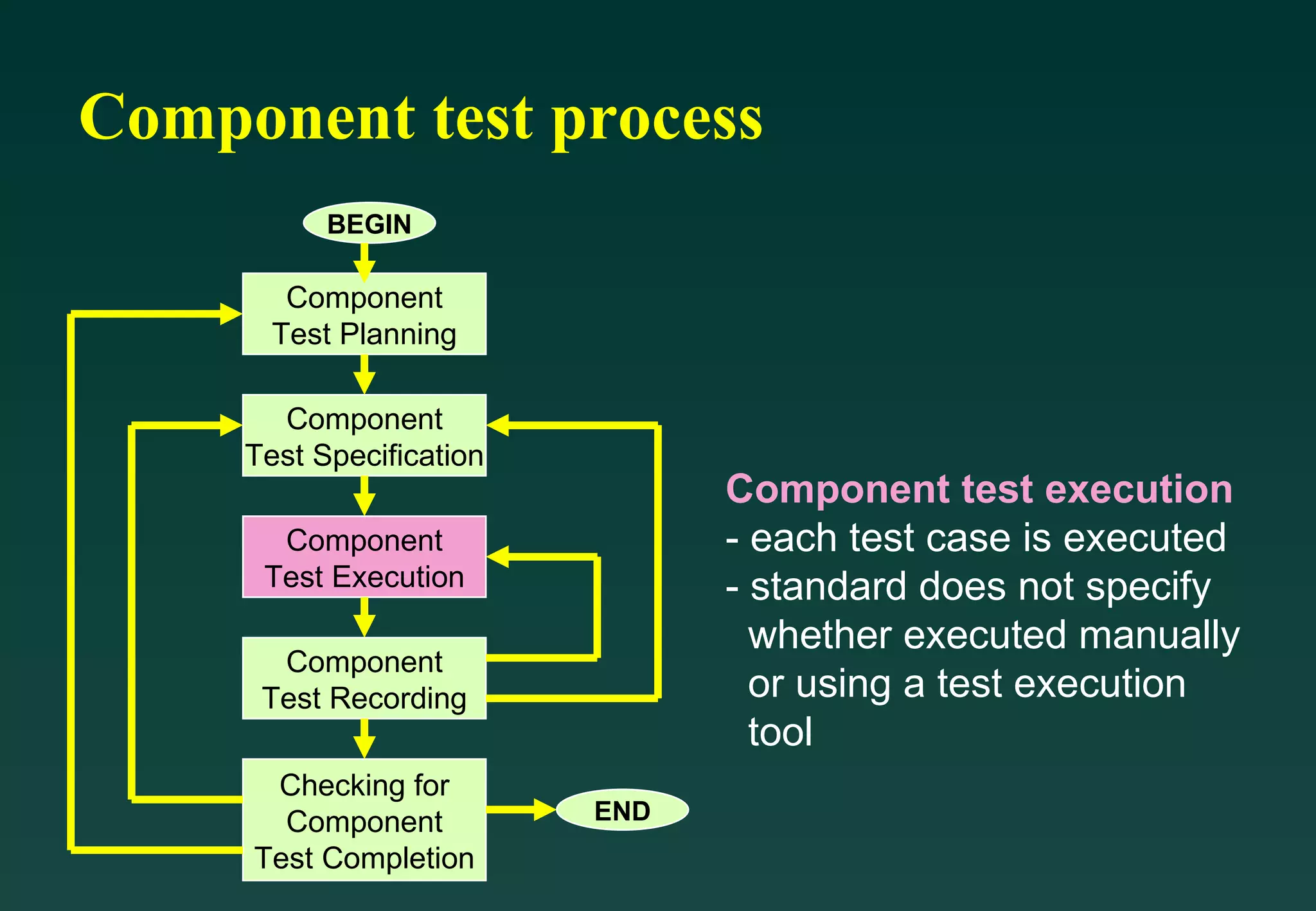 Component test process

BEGIN

Component Test Planning

Component Test Specification

Component Test Execution

Component Test Recording

Checking for Component Test Completion

END

Component test execution
- each test case is executed
- standard does not specify whether executed manually or using a test execution tool